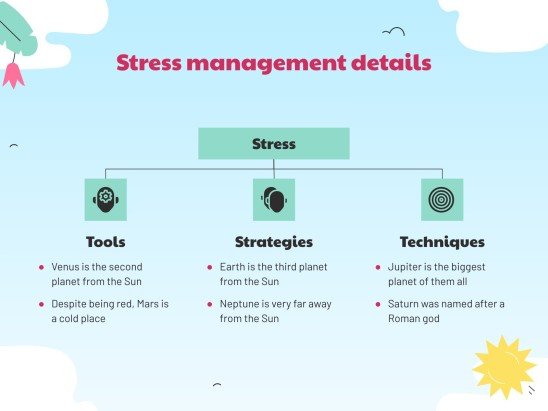 Stress management details

Stress

Tools

- Venus is the second planet from the Sun
- Despite being red, Mars is a cold place

Strategies

- Earth is the third planet from the Sun
- Neptune is very far away from the Sun

Techniques

- Jupiter is the biggest planet of them all
- Saturn was named after a Roman god